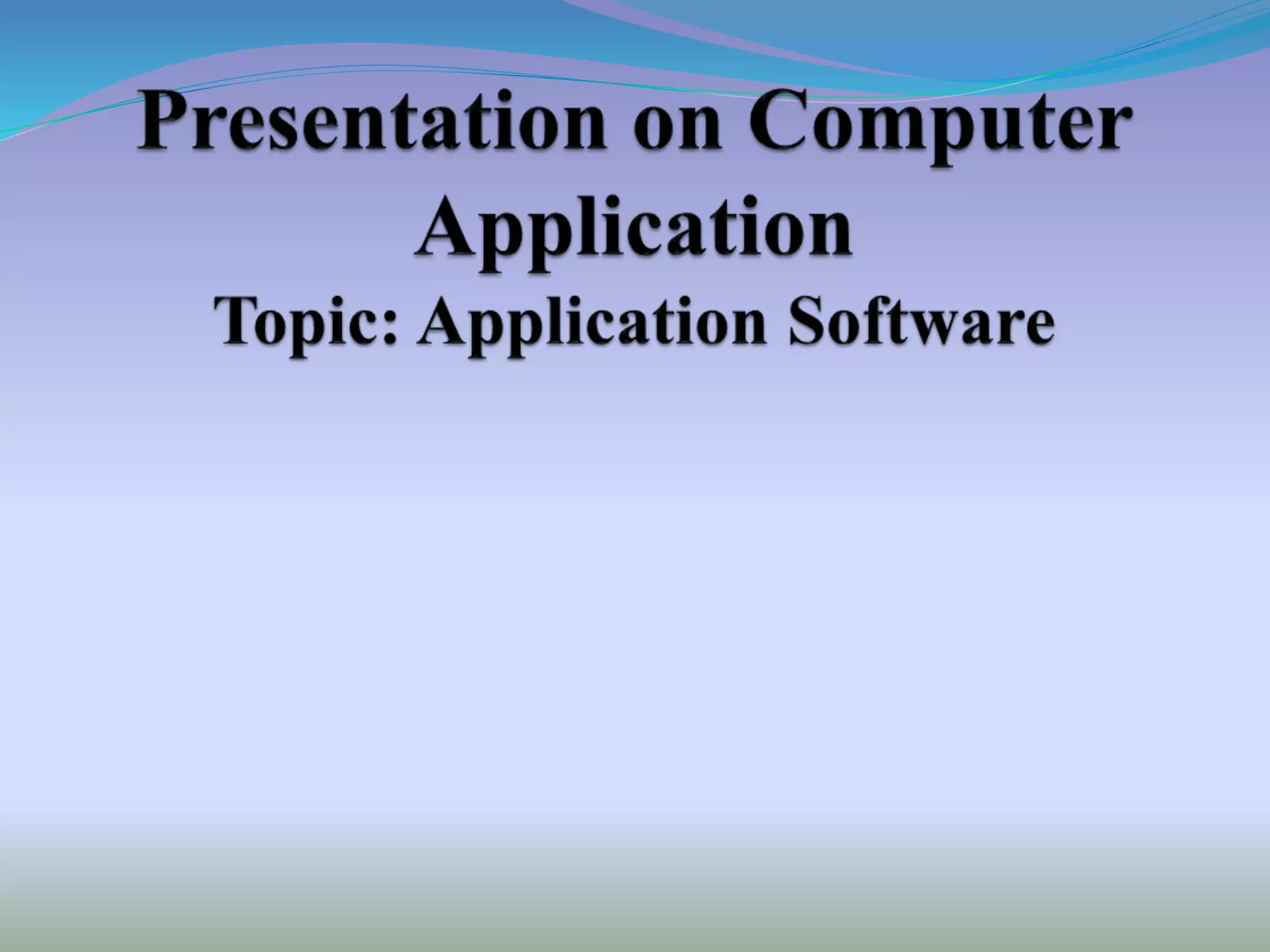 Presentation on Computer Application
Topic: Application Software